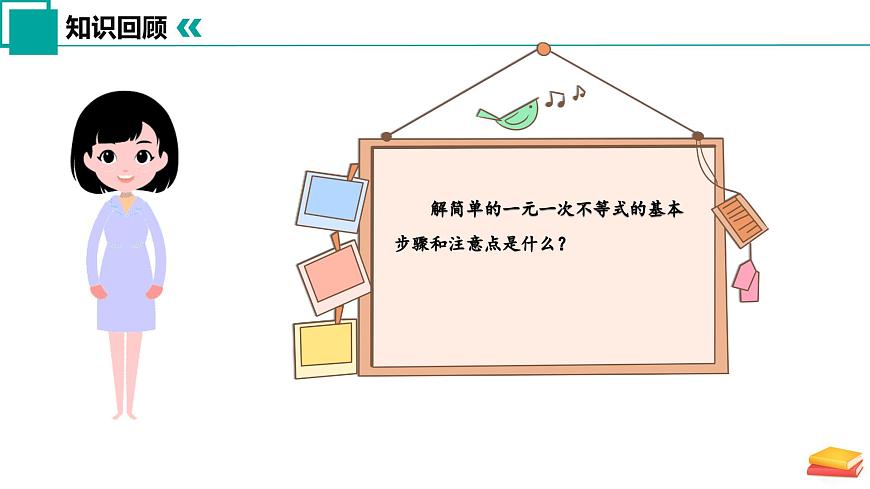 知识回顾

解简单的一元一次不等式的基本步骤和注意点是什么？